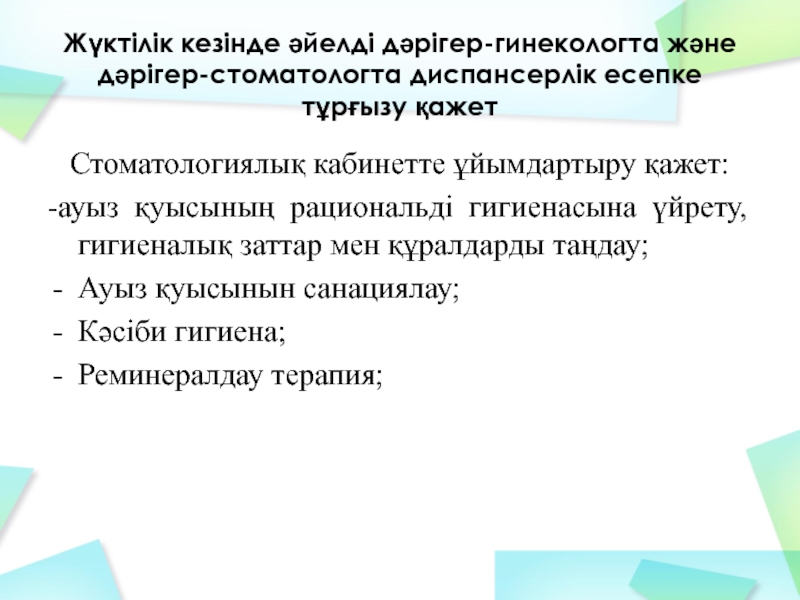 Жүктілік кезінде әйелді дәрігер-гинекологта және дәрігер-стоматологта диспансерлік есепке тұрғызу қажет

Стоматологиялық кабинетте ұйымдартыру қажет:

-ауыз қуысының рациональді гигиенасына үйрету, гигиеналық заттар мен құралдарды таңдау;

- Ауыз қуысынын санациялау;
- Кәсіби гигиена;
- Реминералдау терапия;